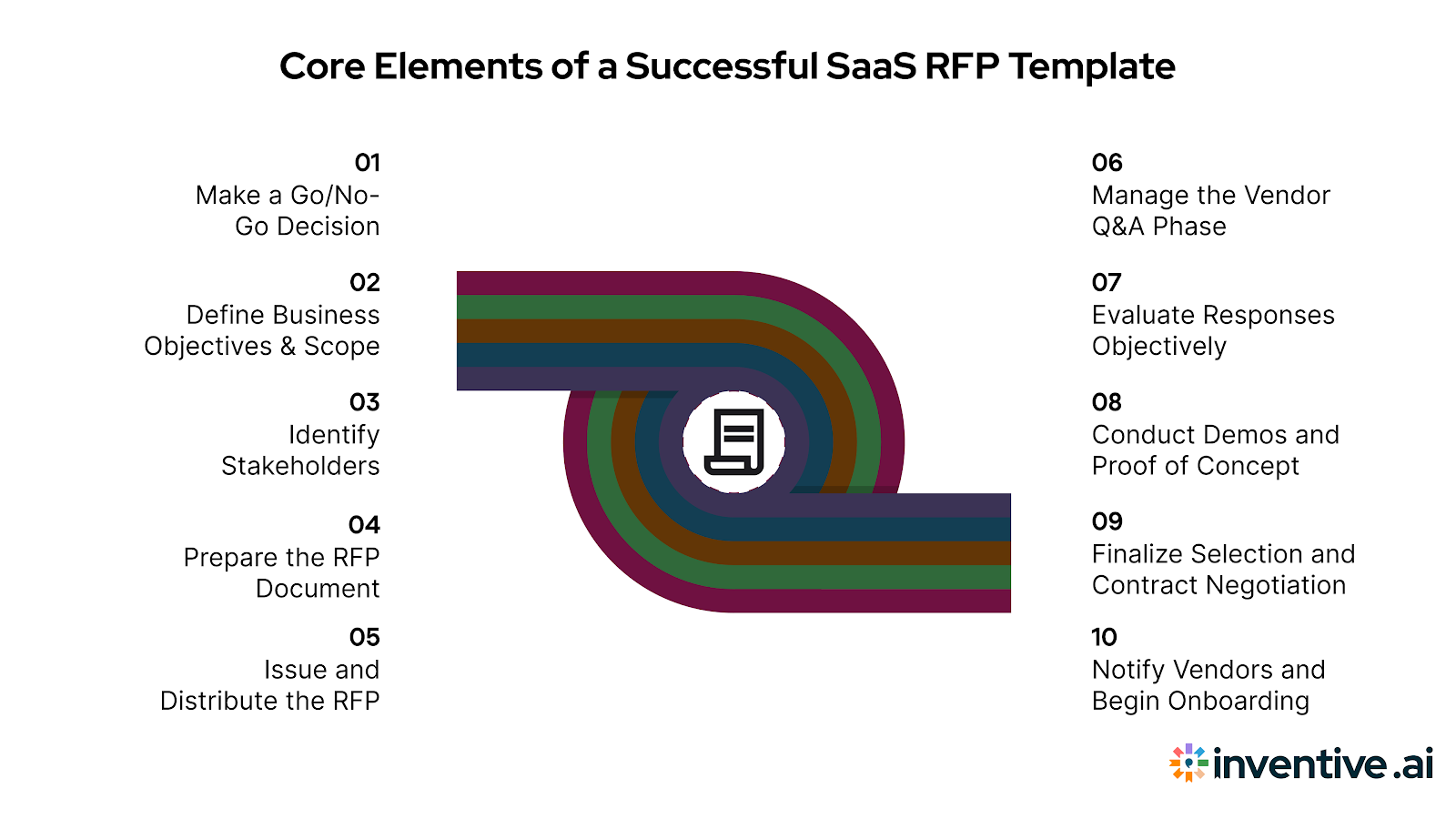 Core Elements of a Successful SaaS RFP Template

01
Make a Go/No-Go Decision

02
Define Business Objectives & Scope

03
Identify Stakeholders

04
Prepare the RFP Document

05
Issue and Distribute the RFP

06
Manage the Vendor Q&A Phase

07
Evaluate Responses Objectively

08
Conduct Demos and Proof of Concept

09
Finalize Selection and Contract Negotiation

10
Notify Vendors and Begin Onboarding

inventive.ai